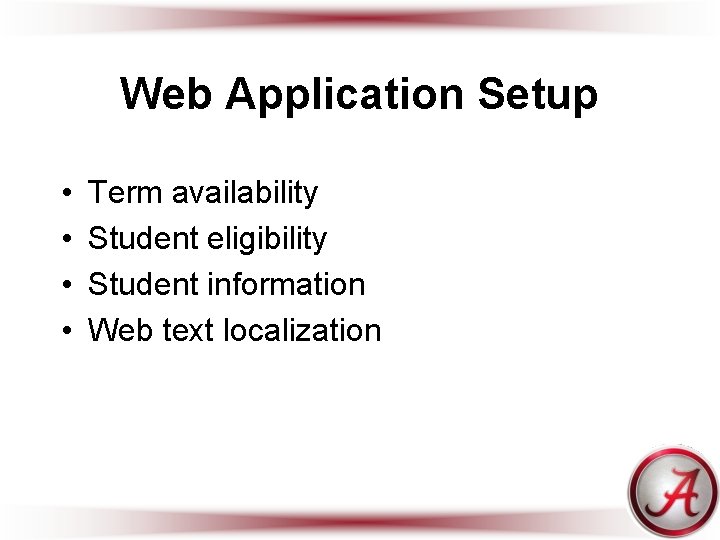 Web Application Setup

• Term availability
• Student eligibility
• Student information
• Web text localization

A